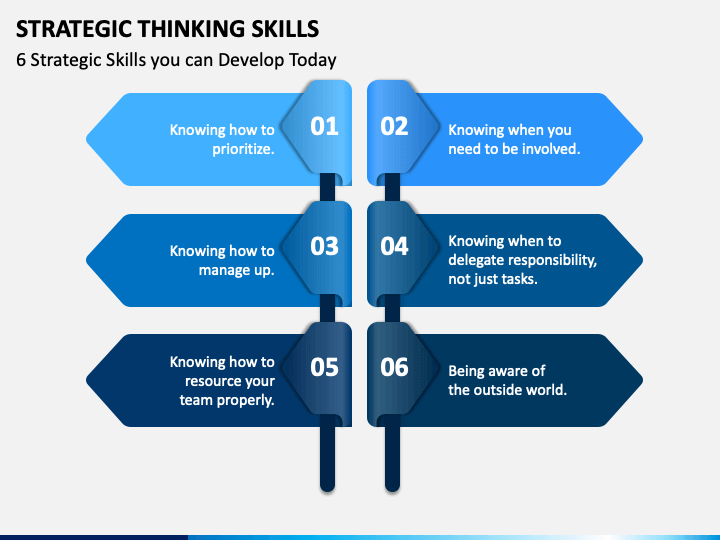 STRATEGIC THINKING SKILLS

6 Strategic Skills you can Develop Today

01
Knowing how to prioritize.

02
Knowing when you need to be involved.

03
Knowing how to manage up.

04
Knowing when to delegate responsibility, not just tasks.

05
Knowing how to resource your team properly.

06
Being aware of the outside world.